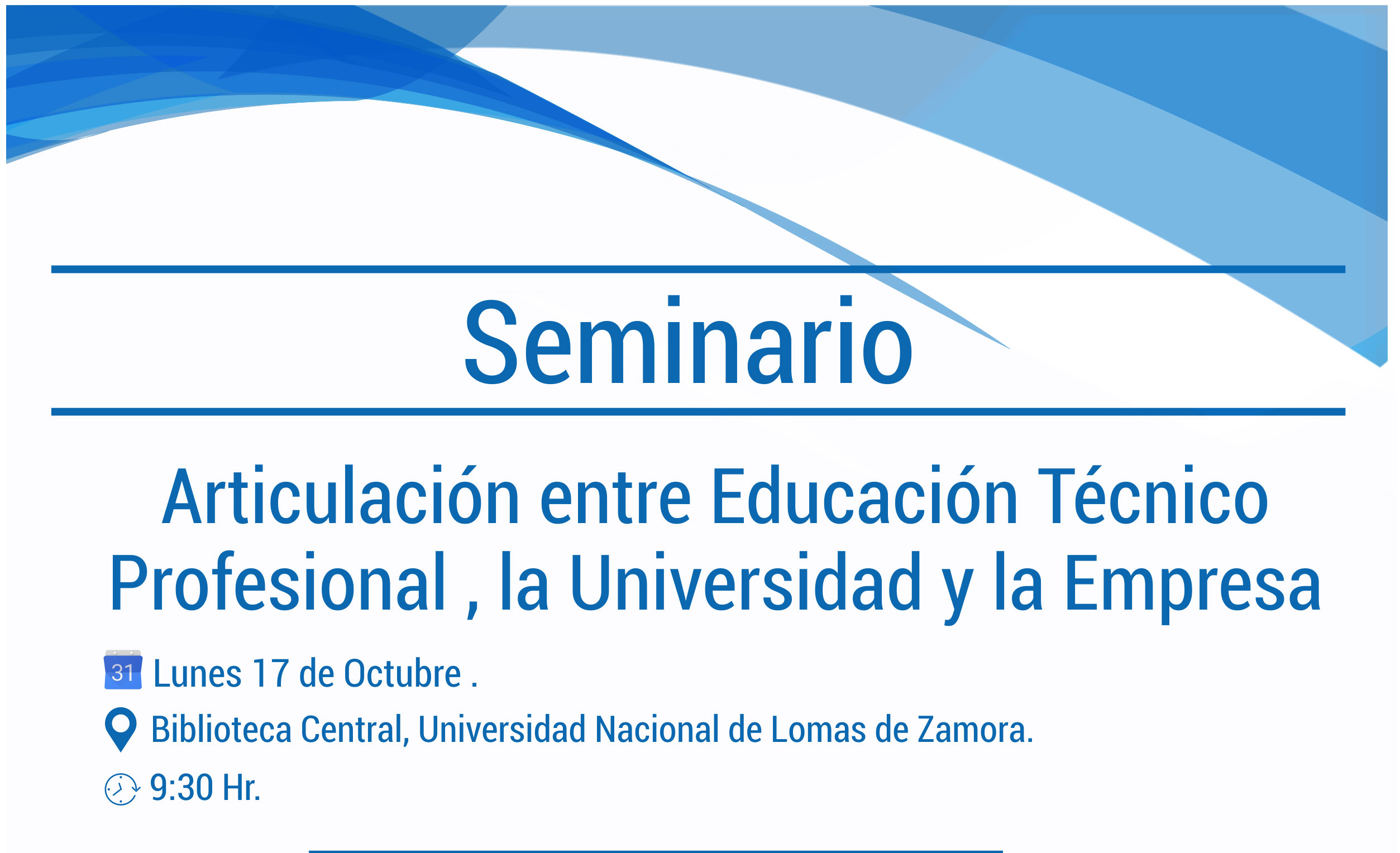 Seminario

Articulación entre Educación Técnico Profesional , la Universidad y la Empresa

31 Lunes 17 de Octubre .

Biblioteca Central, Universidad Nacional de Lomas de Zamora.

9:30 Hr.